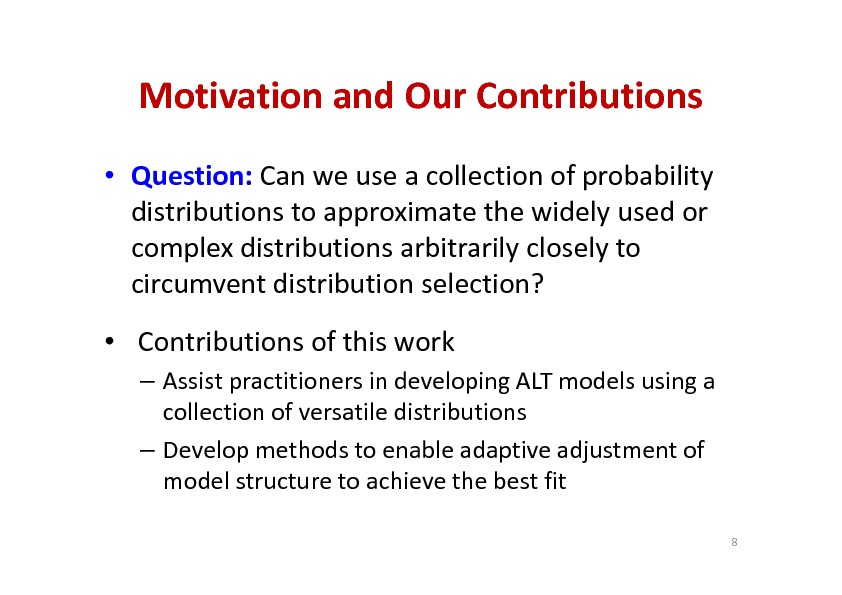 Motivation and Our Contributions

• Question: Can we use a collection of probability distributions to approximate the widely used or complex distributions arbitrarily closely to circumvent distribution selection?

• Contributions of this work

– Assist practitioners in developing ALT models using a collection of versatile distributions

– Develop methods to enable adaptive adjustment of model structure to achieve the best fit

8